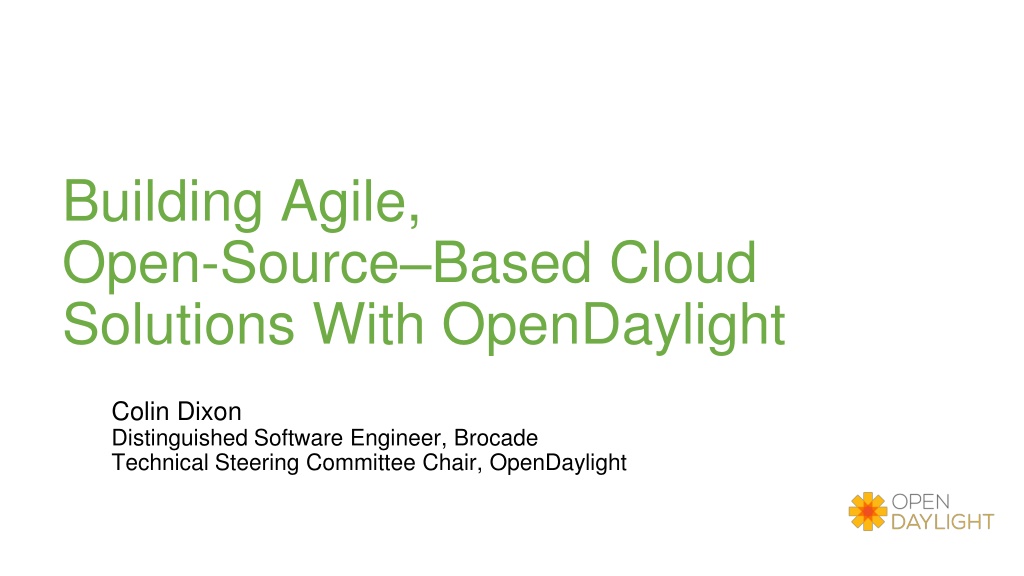 Building Agile, Open-Source–Based Cloud Solutions With OpenDaylight

Colin Dixon
Distinguished Software Engineer, Brocade
Technical Steering Committee Chair, OpenDaylight

OPEN DAYLIGHT